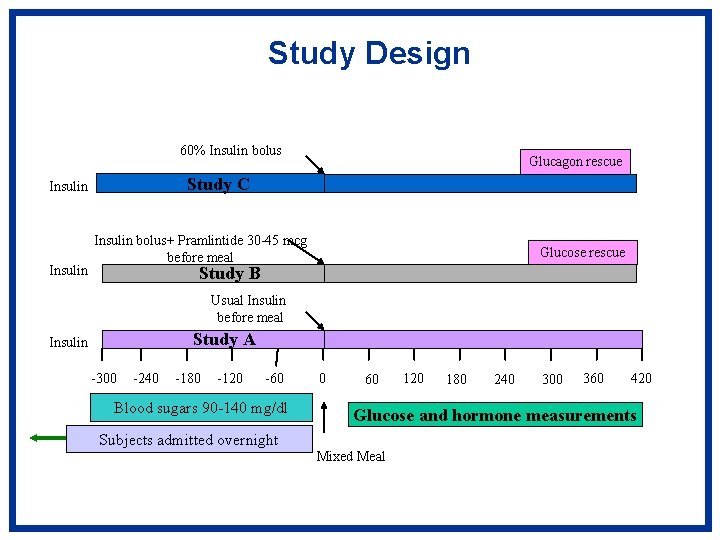 Study Design

60% Insulin bolus

Glucagon rescue

Insulin

Study C

Insulin bolus+ Pramlintide 30-45 mcg before meal

Glucose rescue

Insulin

Study B

Usual Insulin before meal

Insulin

Study A

-300 -240 -180 -120 -60 0 60 120 180 240 300 360 420

Blood sugars 90-140 mg/dl

Glucose and hormone measurements

Subjects admitted overnight

Mixed Meal